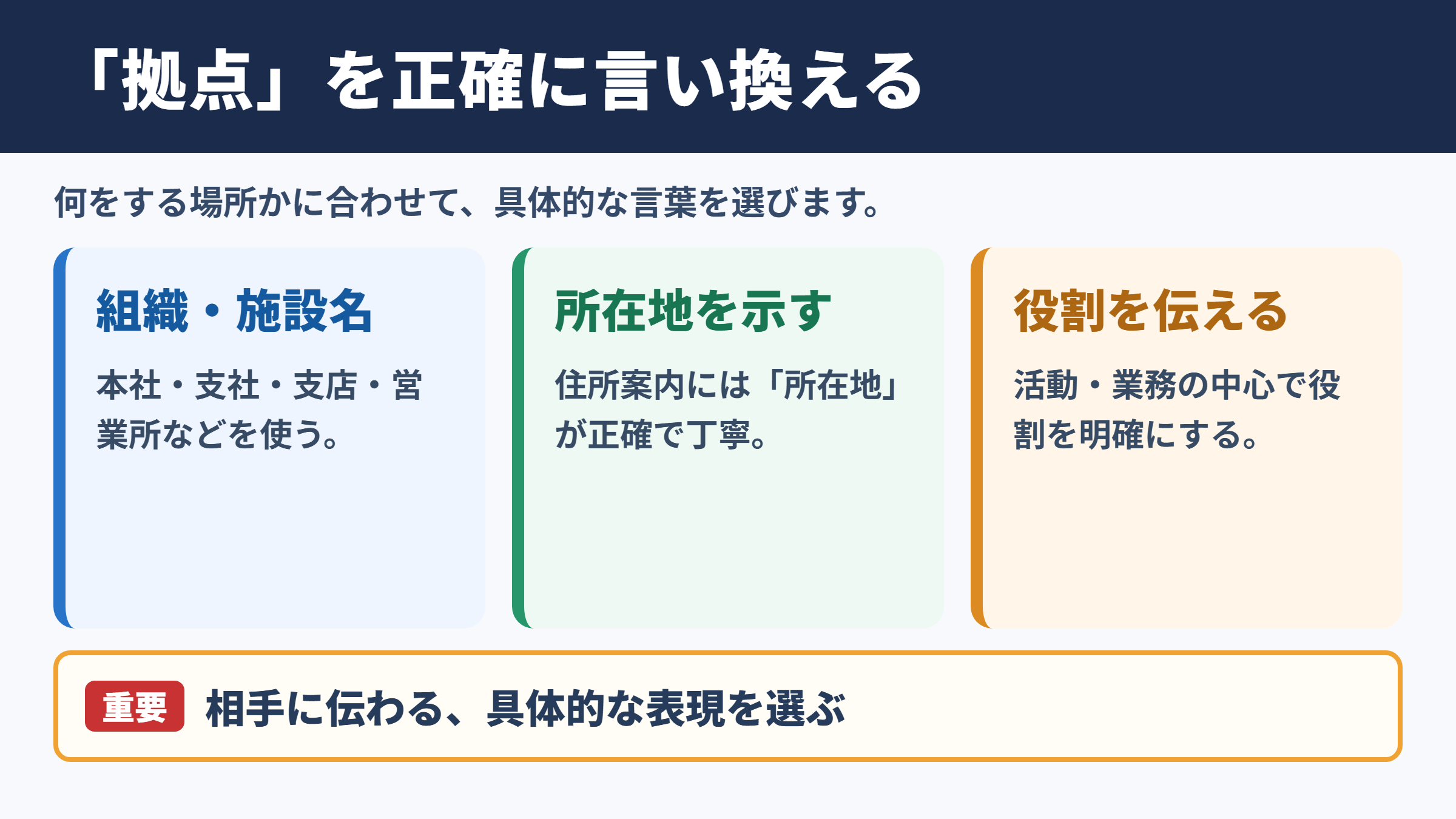 「拠点」を正確に言い換える

何をする場所かに合わせて、具体的な言葉を選びます。

組織・施設名

本社・支社・支店・営業所などを使う。

所在地を示す

住所案内には「所在地」が正確で丁寧。

役割を伝える

活動・業務の中心で役割を明確にする。

重要 相手に伝わる、具体的な表現を選ぶ